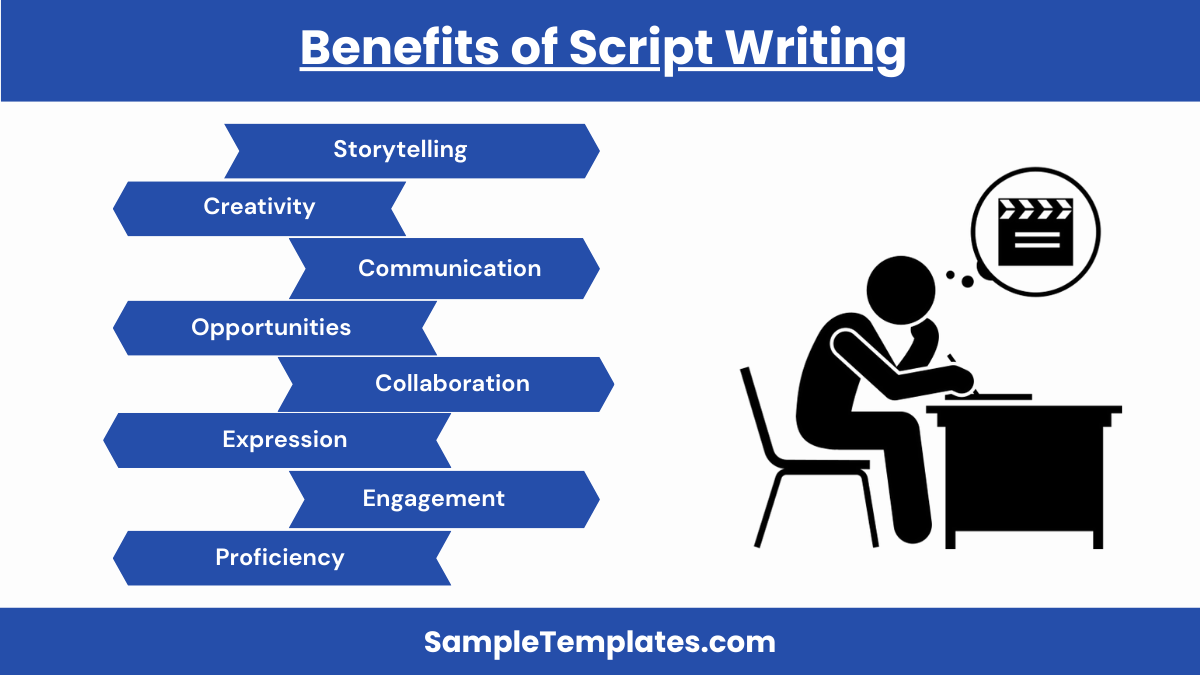 Benefits of Script Writing

Storytelling

Creativity

Communication

Opportunities

Collaboration

Expression

Engagement

Proficiency

SampleTemplates.com